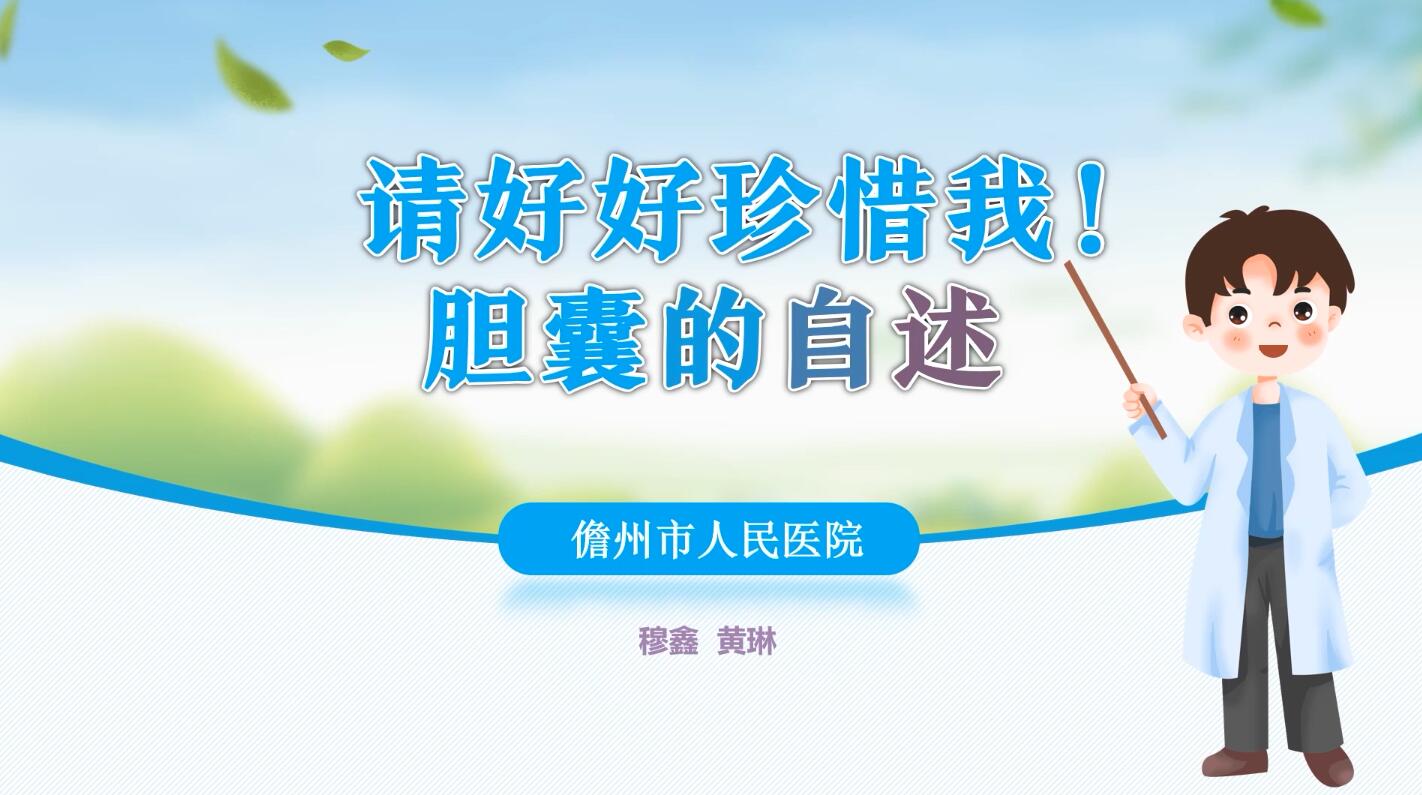 请好好珍惜我！
胆囊的自述

儋州市人民医院

穆鑫 黄琳